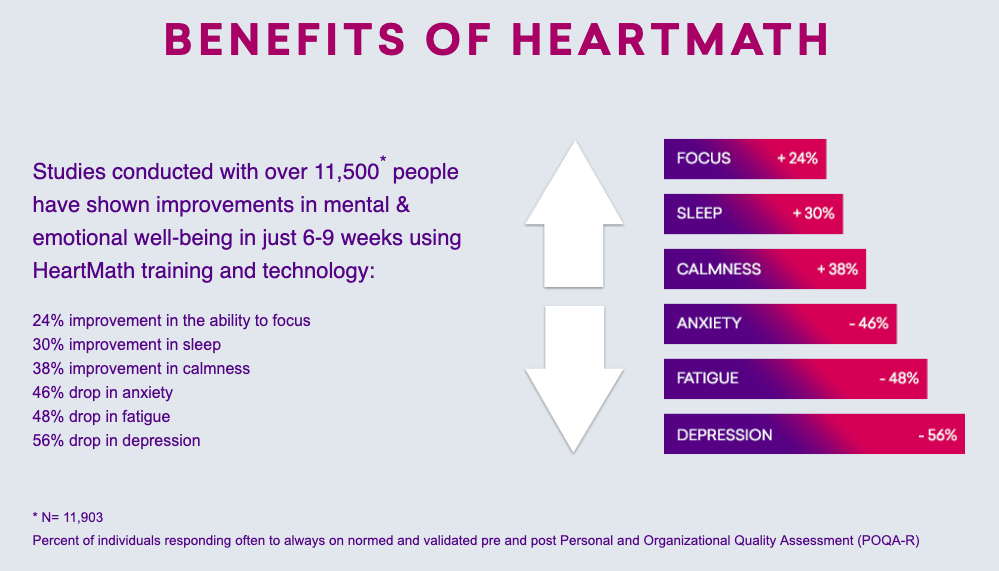 BENEFITS OF HEARTMATH

Studies conducted with over 11,500* people have shown improvements in mental & emotional well-being in just 6-9 weeks using HeartMath training and technology:

24% improvement in the ability to focus
30% improvement in sleep
38% improvement in calmness
46% drop in anxiety
48% drop in fatigue
56% drop in depression

FOCUS + 24%
SLEEP + 30%
CALMNESS + 38%
ANXIETY - 46%
FATIGUE - 48%
DEPRESSION - 56%

* N= 11,903
Percent of individuals responding often to always on normed and validated pre and post Personal and Organizational Quality Assessment (POQA-R)